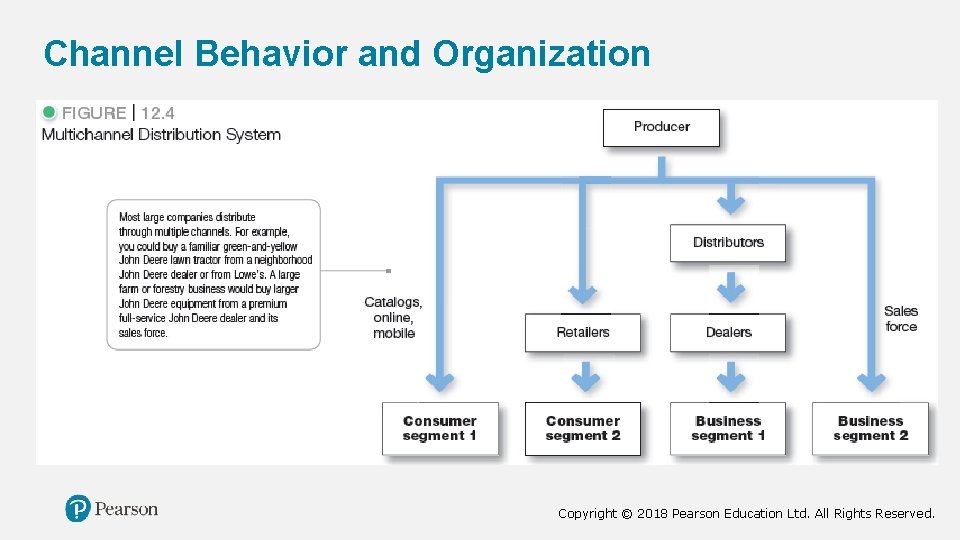 Channel Behavior and Organization

FIGURE | 12.4
Multichannel Distribution System

Most large companies distribute through multiple channels. For example, you could buy a familiar green-and-yellow John Deere lawn tractor from a neighborhood John Deere dealer or from Lowe's. A large farm or forestry business would buy larger John Deere equipment from a premium full-service John Deere dealer and its sales force.

Producer

Distributors

Catalogs, online, mobile

Retailers

Dealers

Sales force

Consumer segment 1

Consumer segment 2

Business segment 1

Business segment 2

Pearson

Copyright © 2018 Pearson Education Ltd. All Rights Reserved.